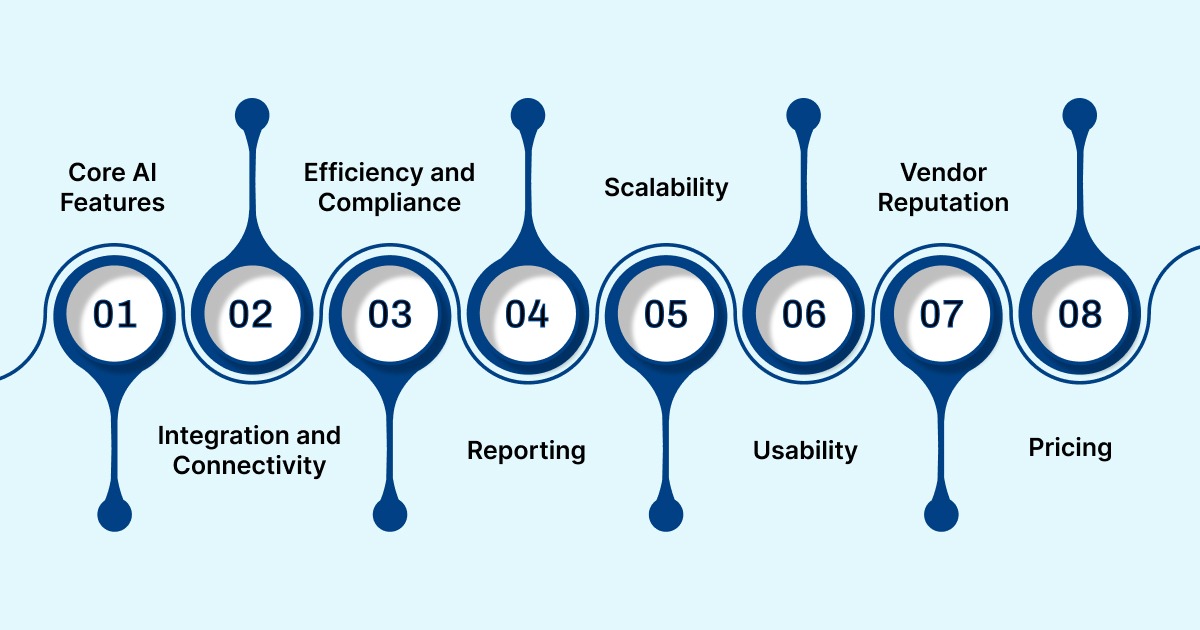 01
Core AI Features

02
Integration and Connectivity

03
Efficiency and Compliance

04
Reporting

05
Scalability

06
Usability

07
Vendor Reputation

08
Pricing